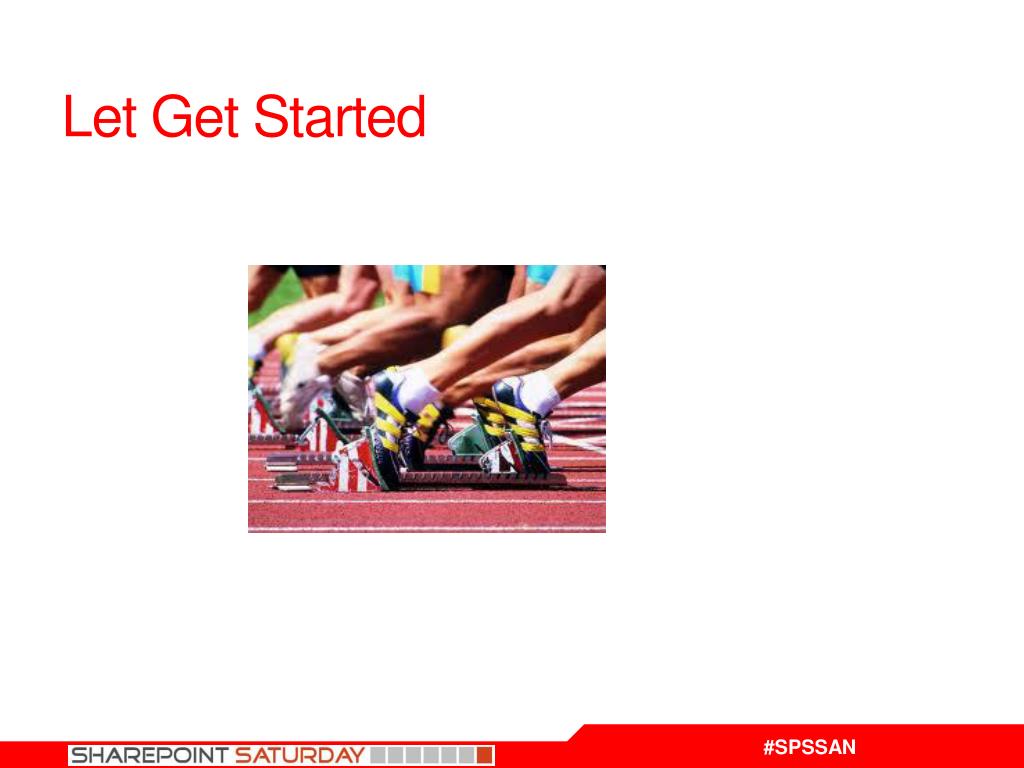 Let Get Started

SHAREPOINT SATURDAY

#SPSSAN